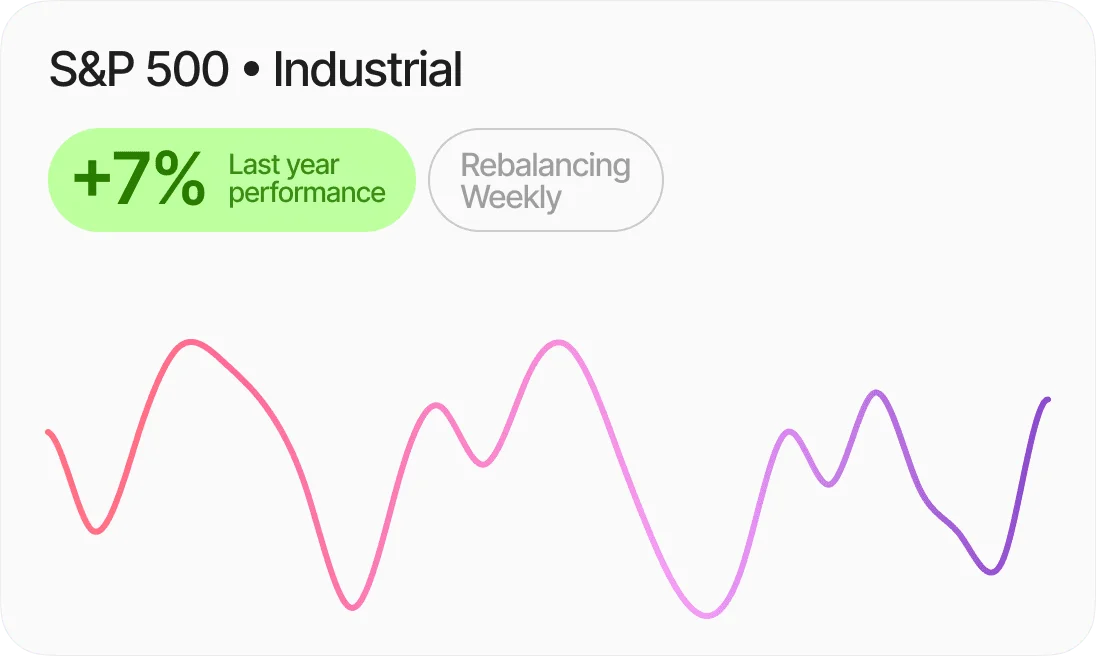 S&P 500 • Industrial

+7% Last year performance

Rebalancing Weekly